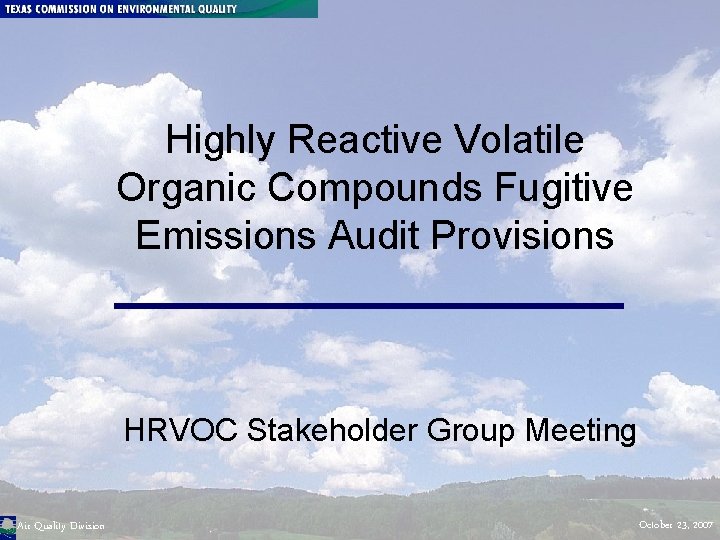 TEXAS COMMISSION ON ENVIRONMENTAL QUALITY

Highly Reactive Volatile Organic Compounds Fugitive Emissions Audit Provisions

HRVOC Stakeholder Group Meeting

Air Quality Division

October 23, 2007